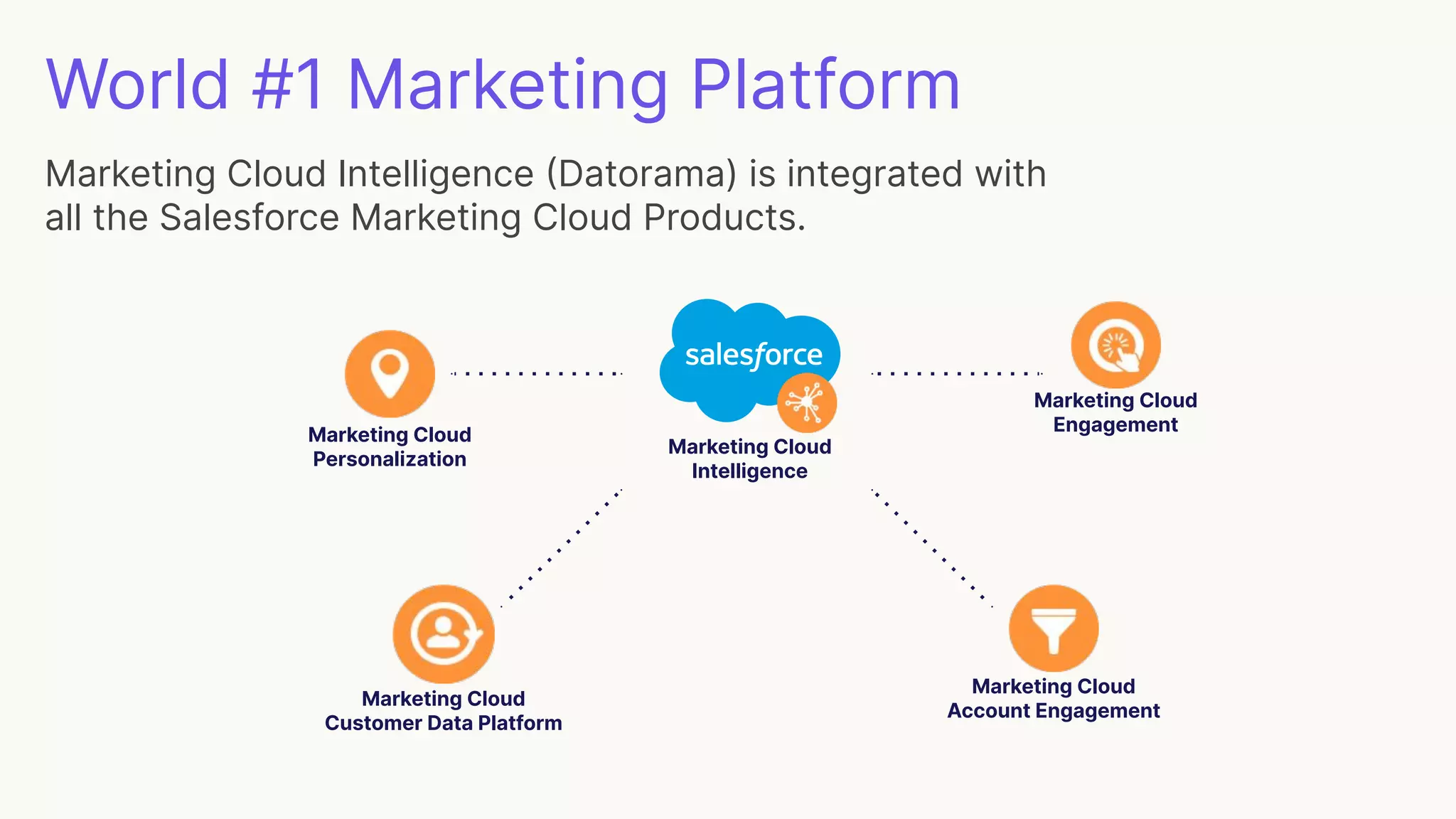 World #1 Marketing Platform

Marketing Cloud Intelligence (Datorama) is integrated with all the Salesforce Marketing Cloud Products.

Marketing Cloud Personalization

salesforce

Marketing Cloud Intelligence

Marketing Cloud Engagement

Marketing Cloud Customer Data Platform

Marketing Cloud Account Engagement